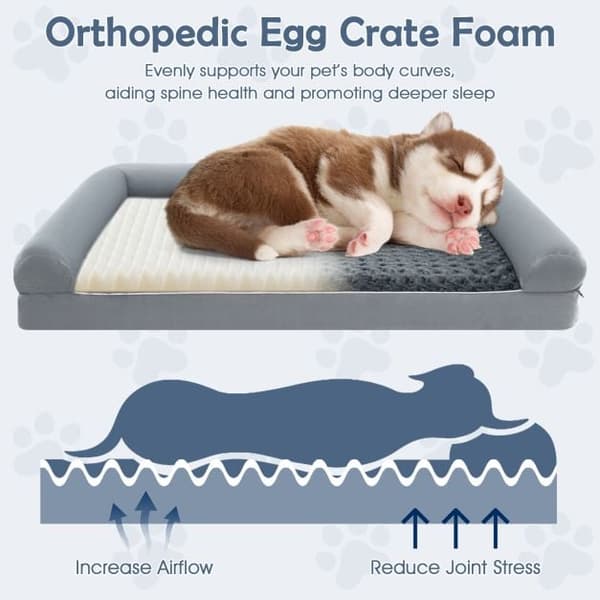 Orthopedic Egg Crate Foam

Evenly supports your pet's body curves, aiding spine health and promoting deeper sleep

Increase Airflow

Reduce Joint Stress